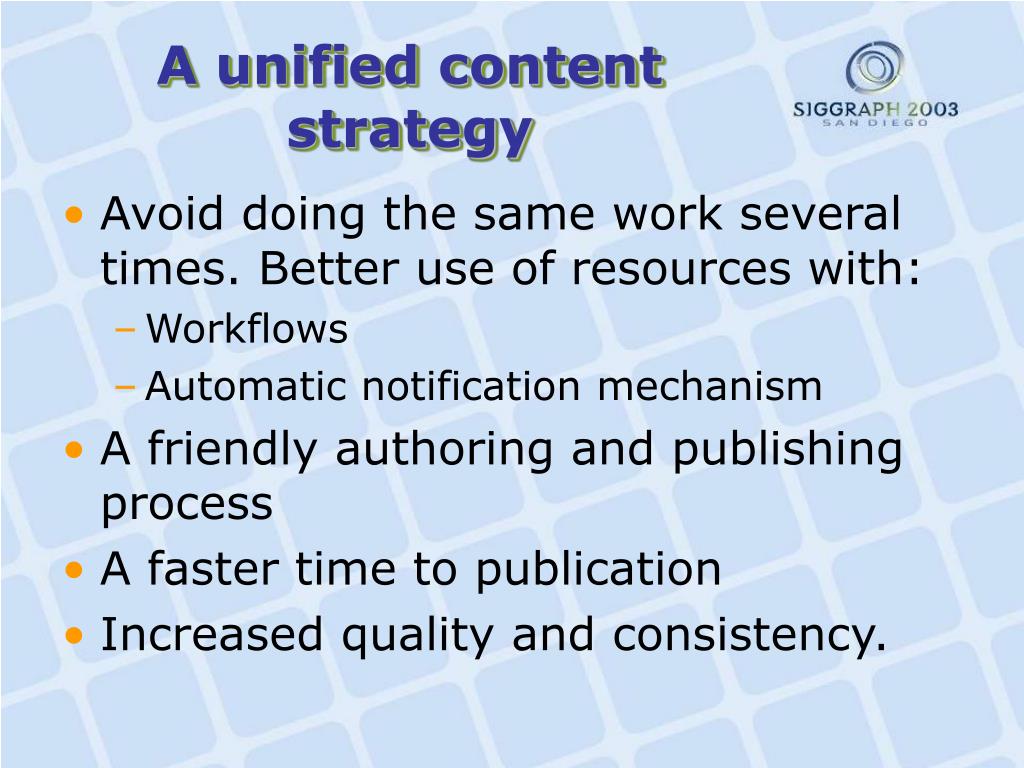 A unified content strategy

SIGGRAPH 2003
SAN DIEGO

• Avoid doing the same work several times. Better use of resources with:
– Workflows
– Automatic notification mechanism
• A friendly authoring and publishing process
• A faster time to publication
• Increased quality and consistency.